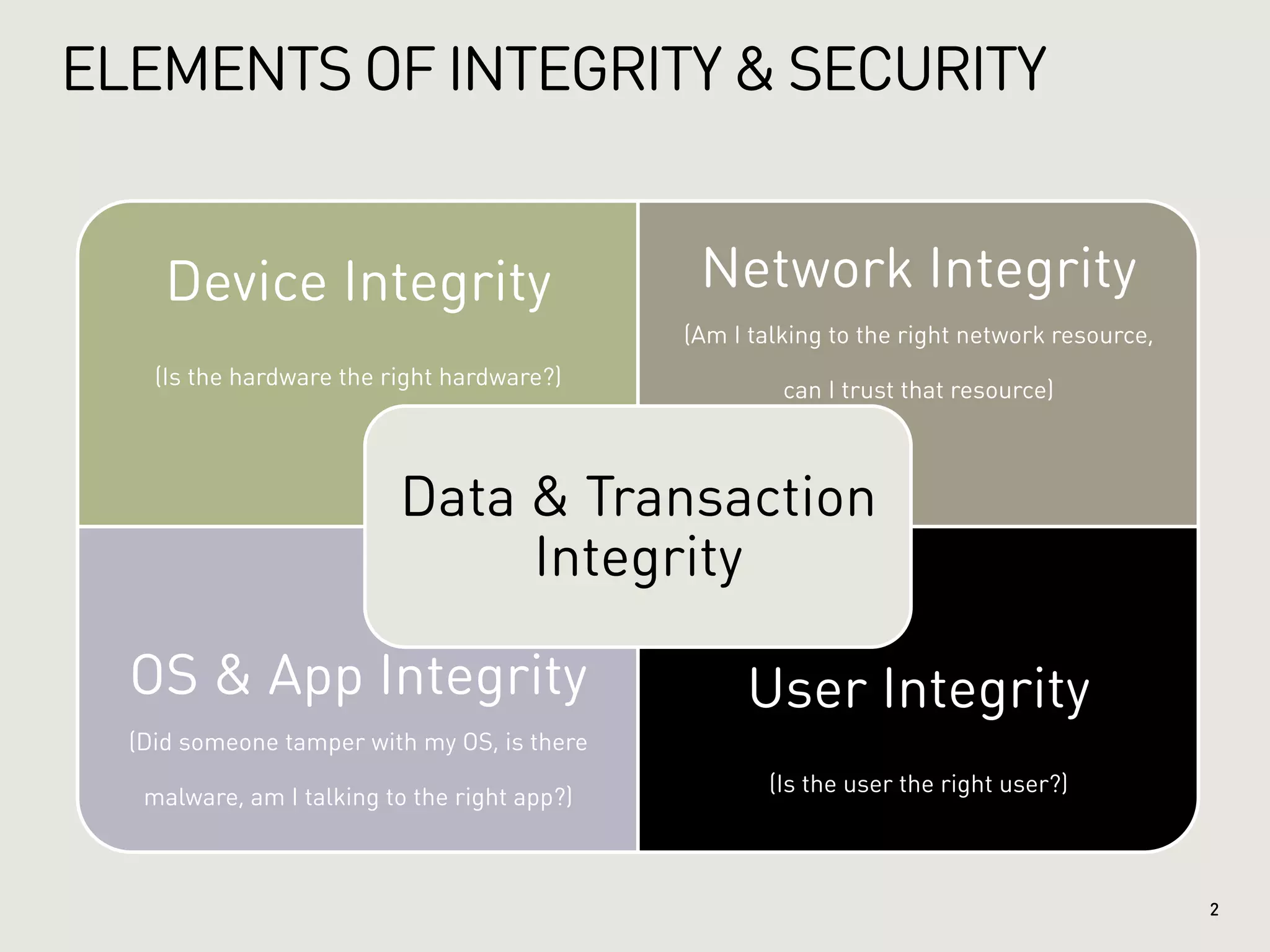 ELEMENTS OF INTEGRITY & SECURITY

Device Integrity

(Is the hardware the right hardware?)

Network Integrity

(Am I talking to the right network resource, can I trust that resource)

Data & Transaction Integrity

OS & App Integrity

(Did someone tamper with my OS, is there malware, am I talking to the right app?)

User Integrity

(Is the user the right user?)

2